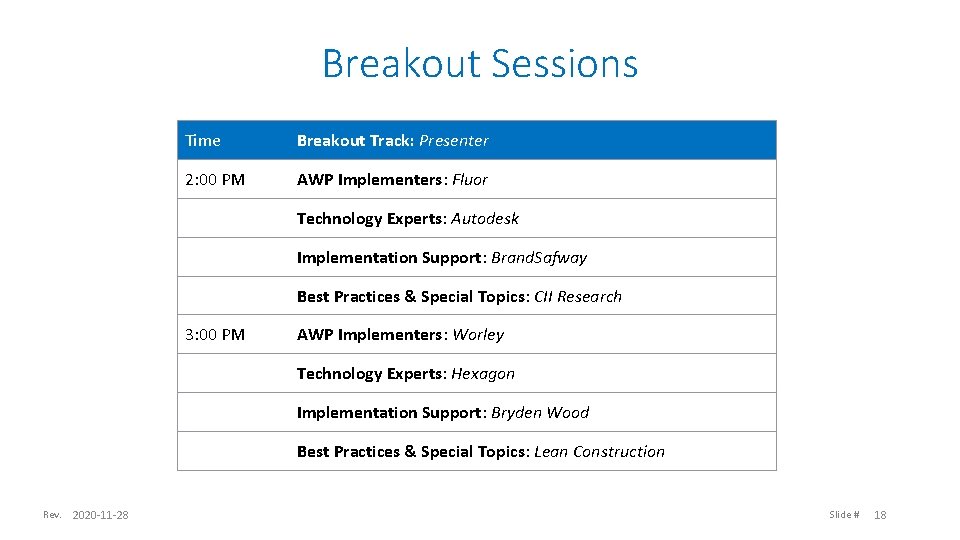 Breakout Sessions

| Time | Breakout Track: Presenter |
|---|---|
| 2:00 PM | AWP Implementers: Fluor |
| | Technology Experts: Autodesk |
| | Implementation Support: BrandSafway |
| | Best Practices & Special Topics: CII Research |
| 3:00 PM | AWP Implementers: Worley |
| | Technology Experts: Hexagon |
| | Implementation Support: Bryden Wood |
| | Best Practices & Special Topics: Lean Construction |

Rev. 2020-11-28

Slide # 18